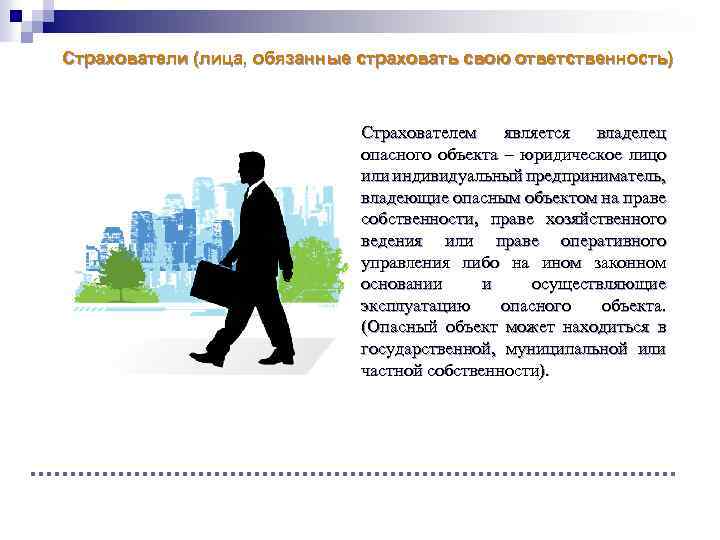 Страхователи (лица, обязанные страховать свою ответственность)

Страхователем является владелец опасного объекта – юридическое лицо или индивидуальный предприниматель, владеющие опасным объектом на праве собственности, праве хозяйственного ведения или праве оперативного управления либо на ином законном основании и осуществляющие эксплуатацию опасного объекта. (Опасный объект может находиться в государственной, муниципальной или частной собственности).